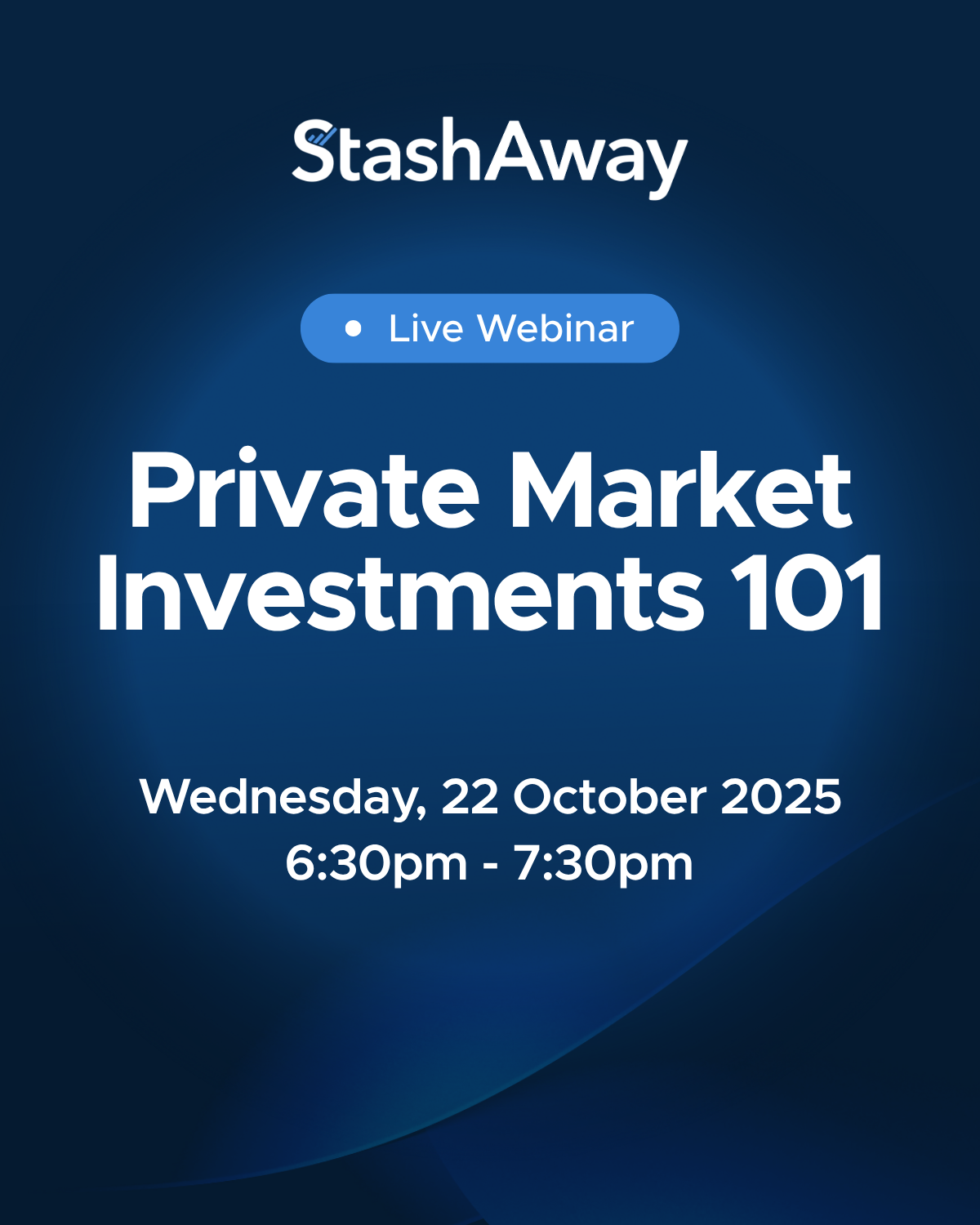 StashAway

Live Webinar

Private Market Investments 101

Wednesday, 22 October 2025
6:30pm - 7:30pm